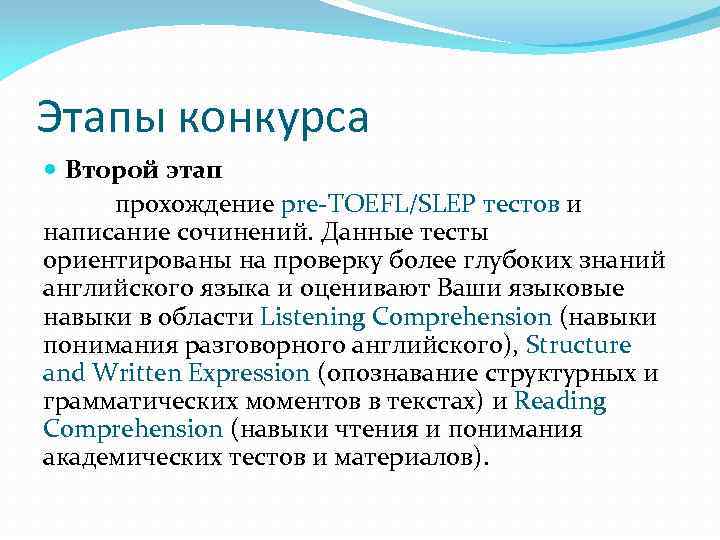 Этапы конкурса

Второй этап

прохождение pre-TOEFL/SLEP тестов и написание сочинений. Данные тесты ориентированы на проверку более глубоких знаний английского языка и оценивают Ваши языковые навыки в области Listening Comprehension (навыки понимания разговорного английского), Structure and Written Expression (опознавание структурных и грамматических моментов в текстах) и Reading Comprehension (навыки чтения и понимания академических тестов и материалов).